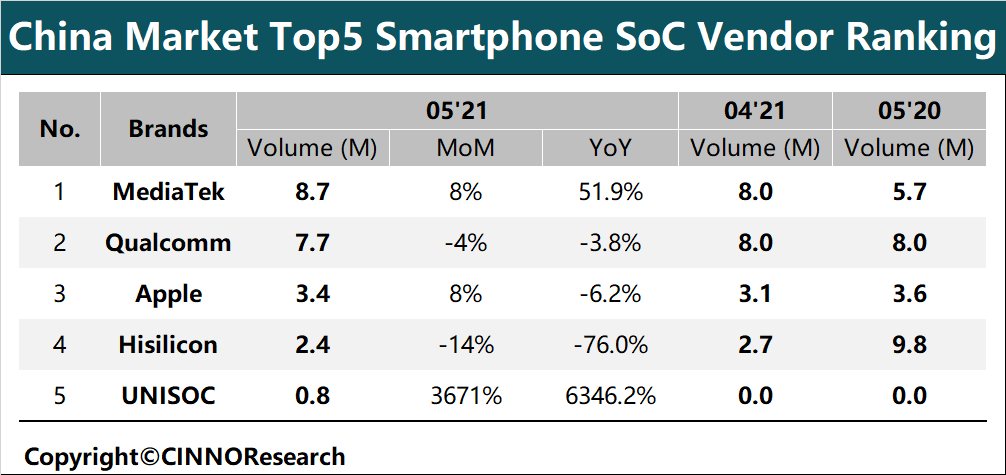 China Market Top5 Smartphone SoC Vendor Ranking

| No. | Brands | 05'21 Volume (M) | 05'21 MoM | 05'21 YoY | 04'21 Volume (M) | 05'20 Volume (M) |
|---|---|---|---|---|---|---|
| 1 | MediaTek | 8.7 | 8% | 51.9% | 8.0 | 5.7 |
| 2 | Qualcomm | 7.7 | -4% | -3.8% | 8.0 | 8.0 |
| 3 | Apple | 3.4 | 8% | -6.2% | 3.1 | 3.6 |
| 4 | Hisilicon | 2.4 | -14% | -76.0% | 2.7 | 9.8 |
| 5 | UNISOC | 0.8 | 3671% | 6346.2% | 0.0 | 0.0 |

Copyright©CINNOResearch